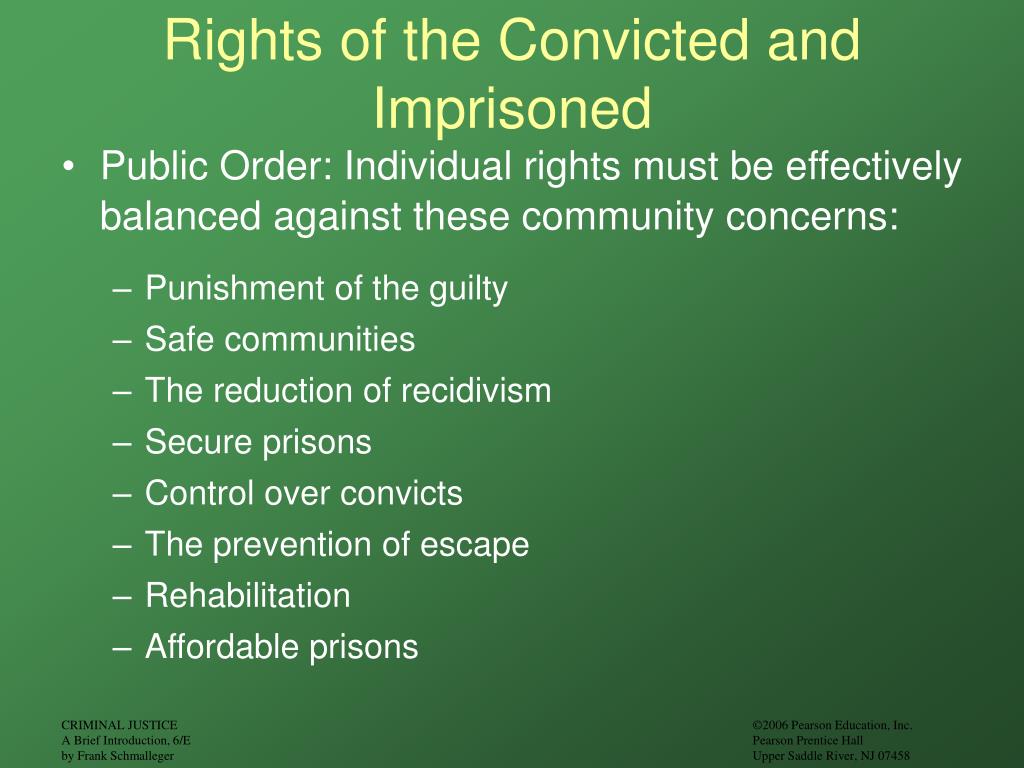 Rights of the Convicted and Imprisoned

• Public Order: Individual rights must be effectively balanced against these community concerns:
– Punishment of the guilty
– Safe communities
– The reduction of recidivism
– Secure prisons
– Control over convicts
– The prevention of escape
– Rehabilitation
– Affordable prisons

CRIMINAL JUSTICE
A Brief Introduction, 6/E
by Frank Schmalleger

©2006 Pearson Education, Inc.
Pearson Prentice Hall
Upper Saddle River, NJ 07458